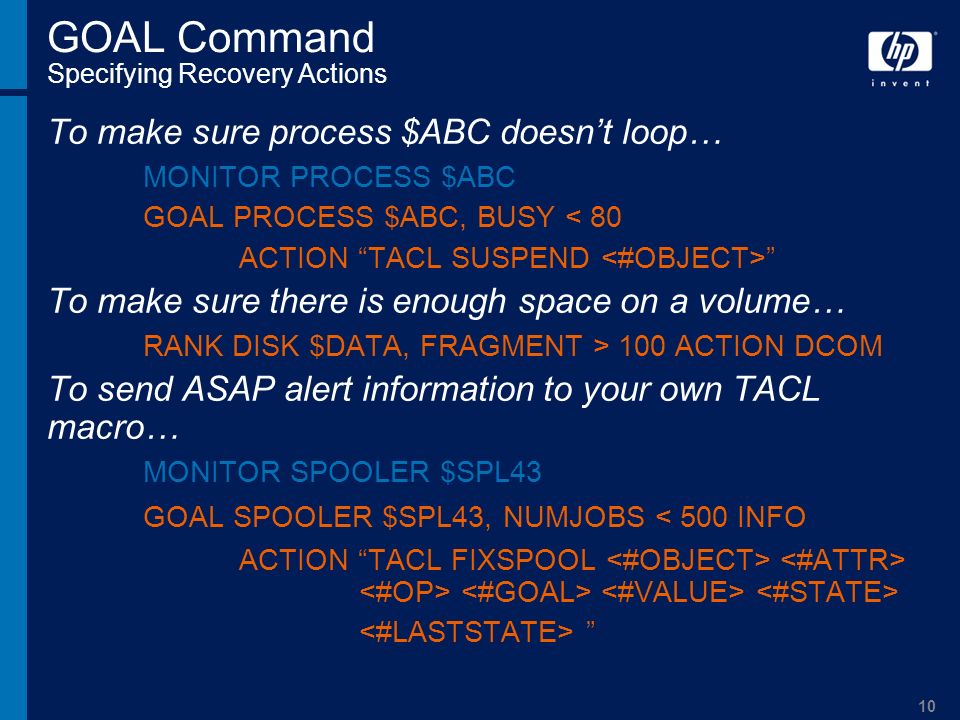 GOAL Command
Specifying Recovery Actions

hp
invent

To make sure process \$ABC doesn't loop…

MONITOR PROCESS \$ABC

GOAL PROCESS \$ABC, BUSY < 80

ACTION "TACL SUSPEND <#OBJECT>"

To make sure there is enough space on a volume…

RANK DISK \$DATA, FRAGMENT > 100 ACTION DCOM

To send ASAP alert information to your own TACL macro…

MONITOR SPOOLER \$SPL43

GOAL SPOOLER \$SPL43, NUMJOBS < 500 INFO

ACTION "TACL FIXSPOOL <#OBJECT> <#ATTR> <#OP> <#GOAL> <#VALUE> <#STATE> <#LASTSTATE> "

10